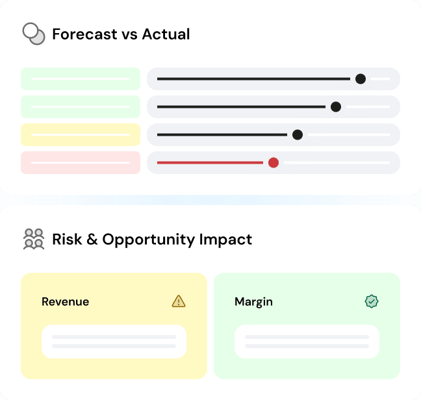 Forecast vs Actual

Risk & Opportunity Impact

Revenue

Margin